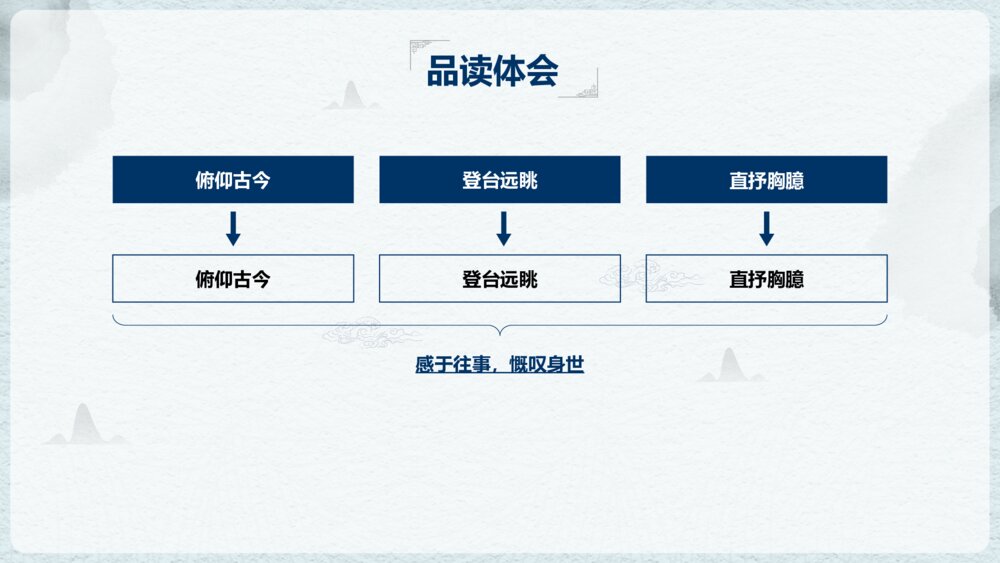 品读体会

俯仰古今

登台远眺

直抒胸臆

俯仰古今

登台远眺

直抒胸臆

感于往事，慨叹身世